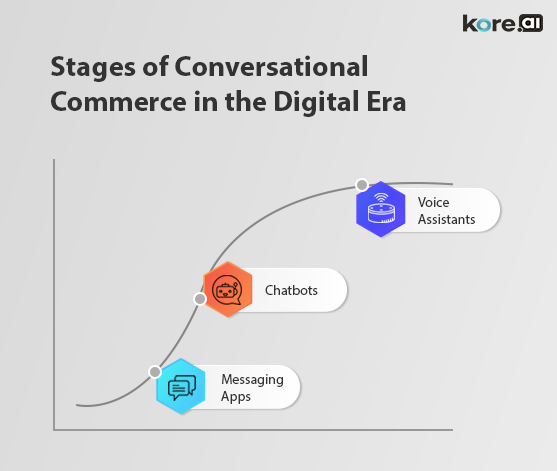 kore.ai

Stages of Conversational Commerce in the Digital Era

Voice Assistants

Chatbots

Messaging Apps